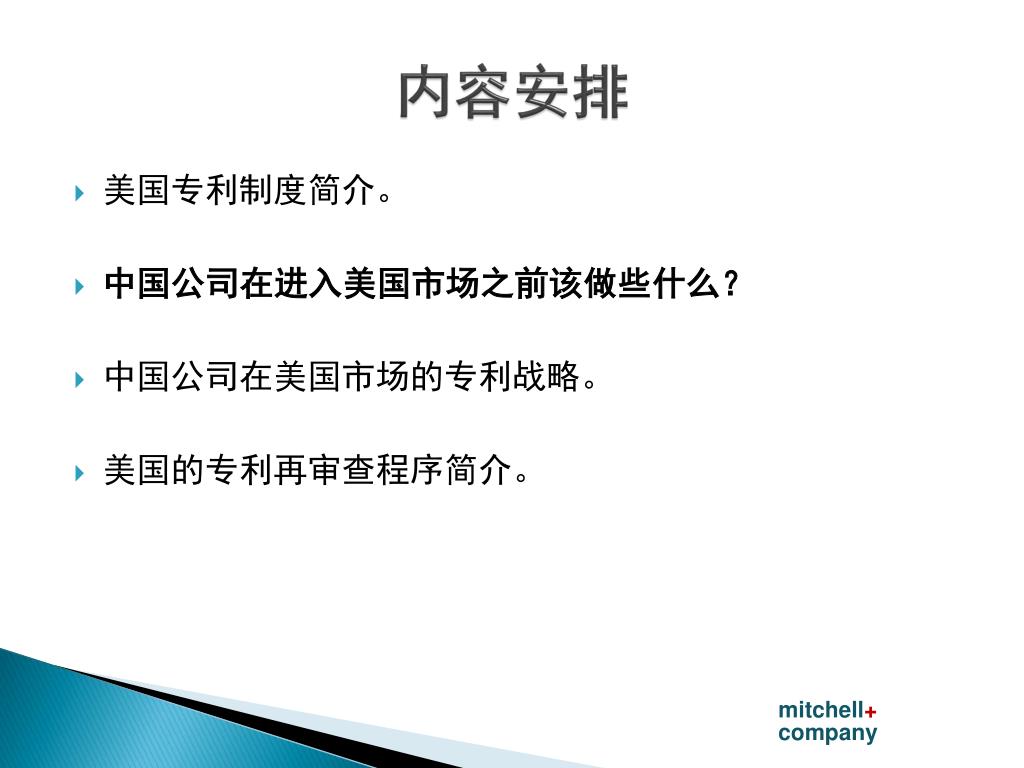 内容安排

美国专利制度简介。

中国公司在进入美国市场之前该做些什么？

中国公司在美国市场的专利战略。

美国的专利再审查程序简介。

mitchell+
company